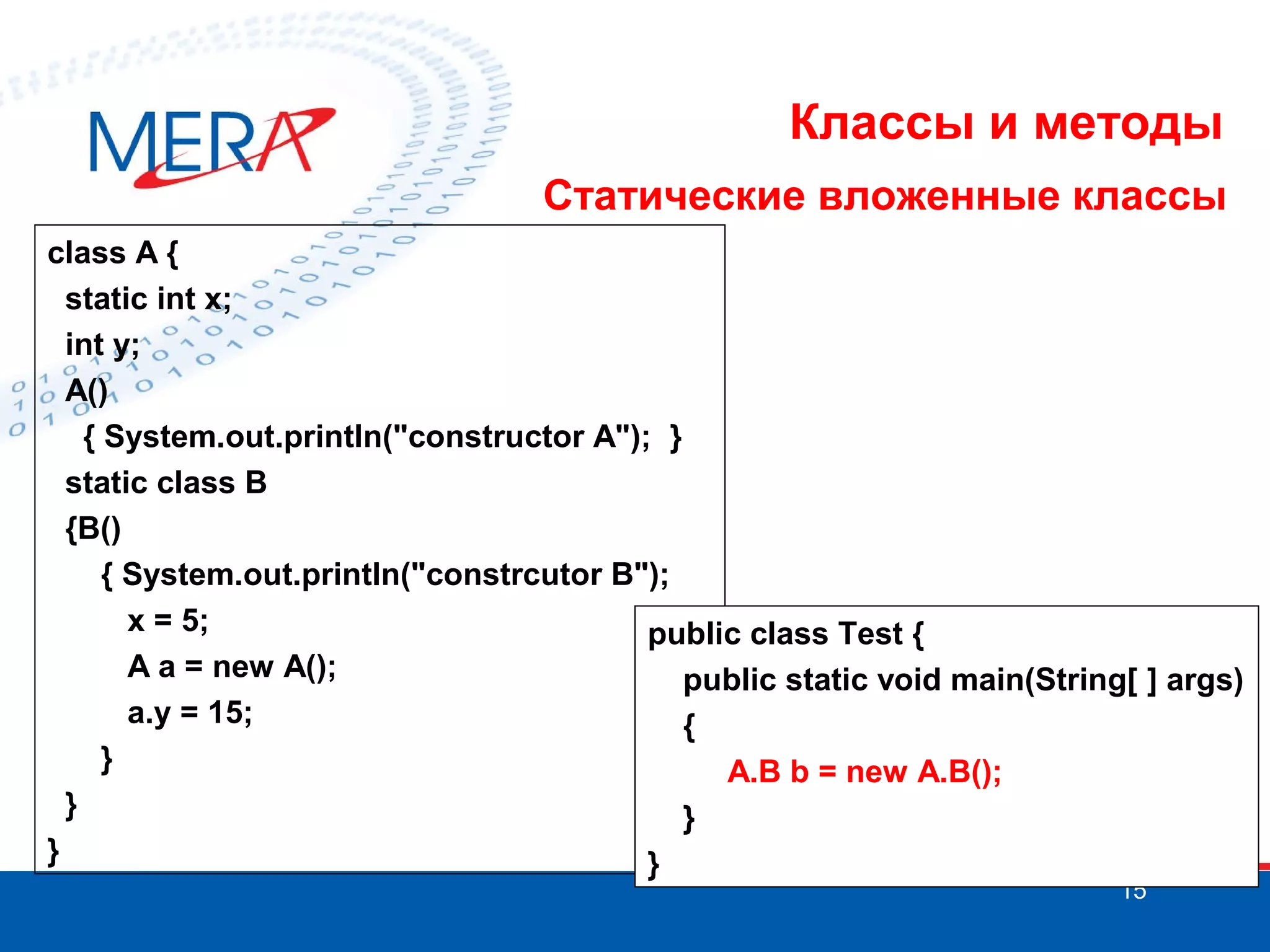 MERA

Классы и методы

Статические вложенные классы

class A {
static int x;
int y;
A()
{ System.out.println("constructor A"); }
static class B
{B()
{ System.out.println("constrcutor B");
x = 5;
A a = new A();
a.y = 15;
}
}
}

public class Test {
public static void main(String[ ] args)
{
A.B b = new A.B();
}
}

15